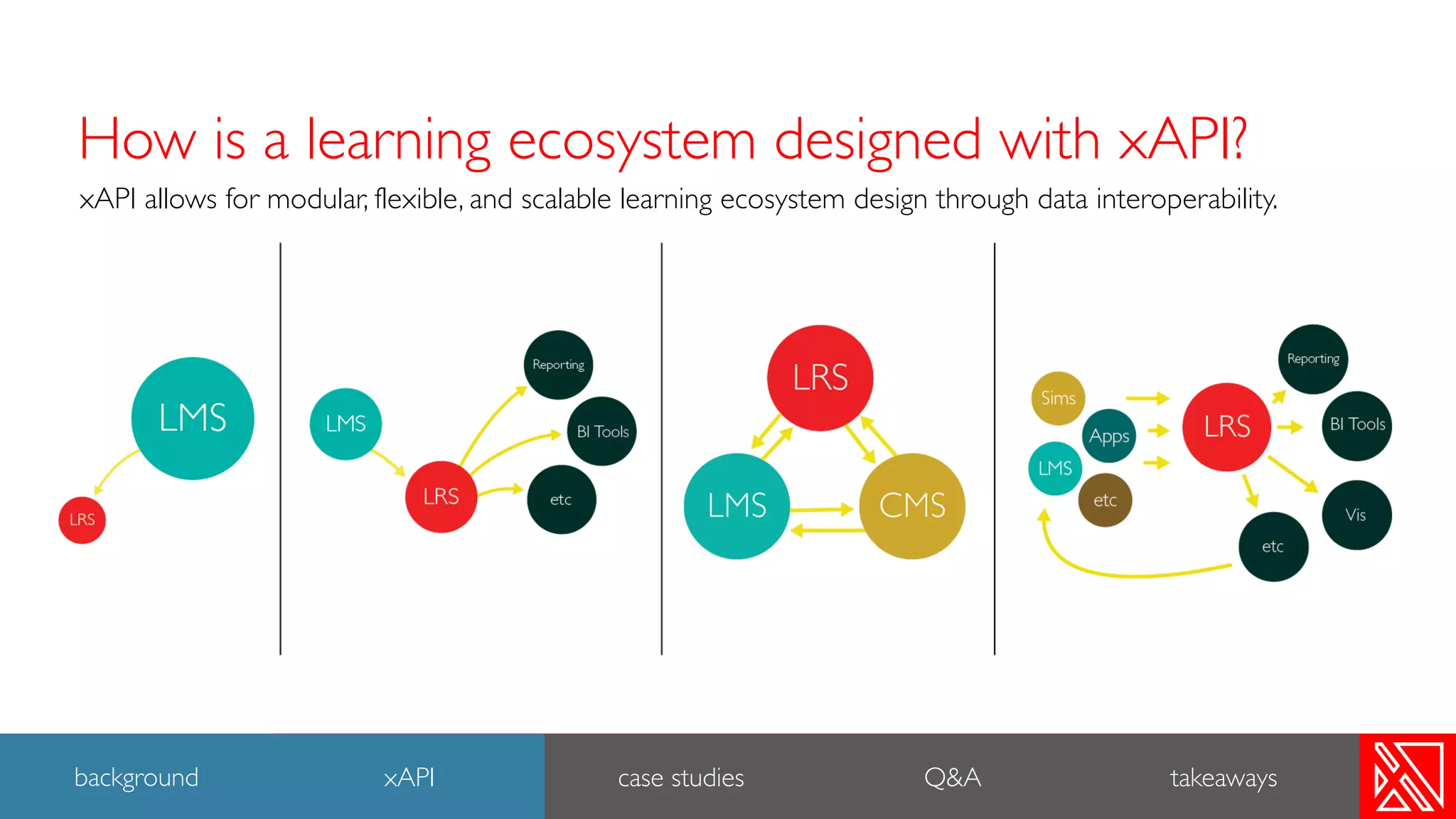 How is a learning ecosystem designed with xAPI?

xAPI allows for modular, flexible, and scalable learning ecosystem design through data interoperability.

LMS

LRS

LMS

LRS

Reporting

BI Tools

etc

LRS

LMS

CMS

Sims

Apps

LMS

etc

LRS

Reporting

BI Tools

Vis

etc

background

xAPI

case studies

Q&A

takeaways